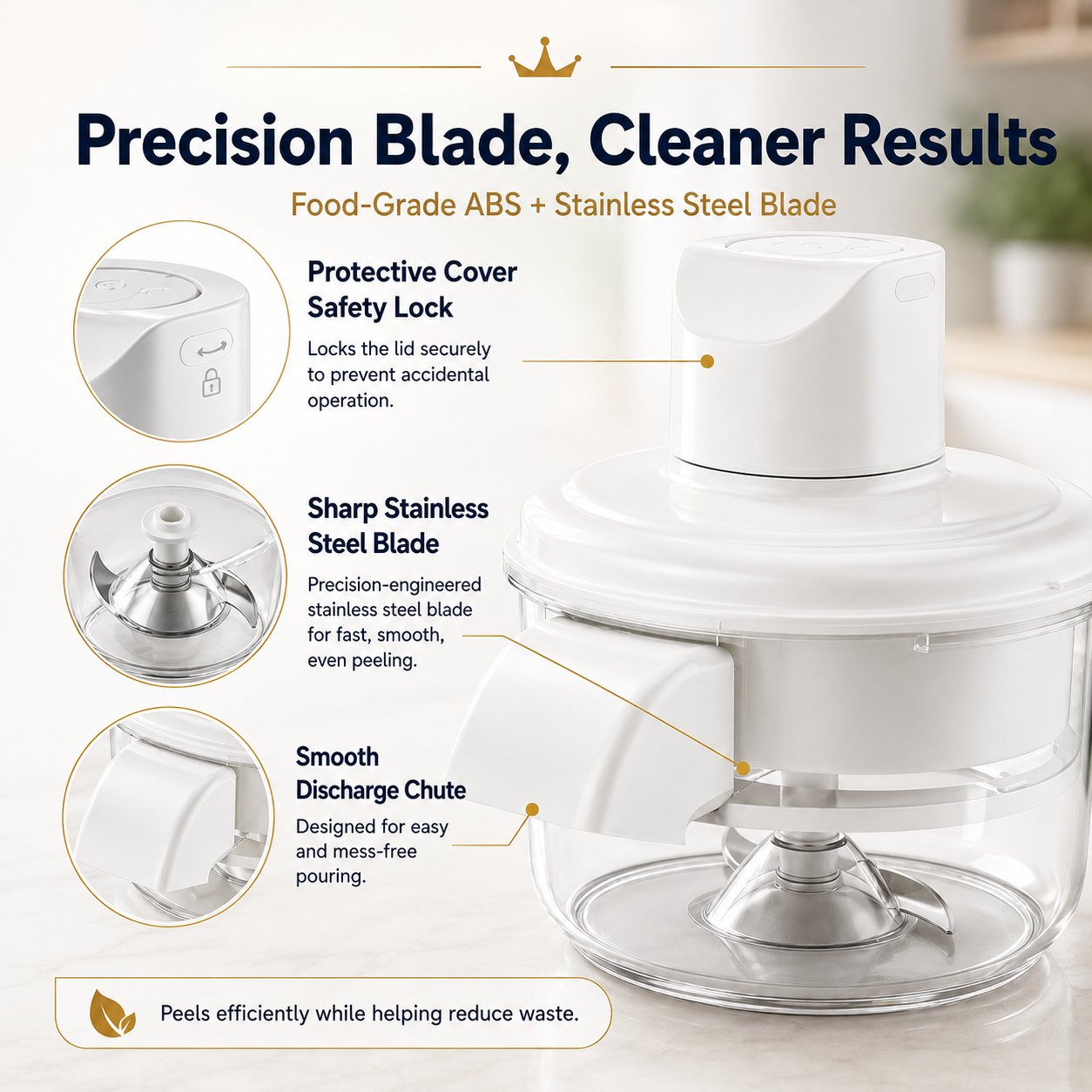 Precision Blade, Cleaner Results

Food-Grade ABS + Stainless Steel Blade

Protective Cover Safety Lock

Locks the lid securely to prevent accidental operation.

Sharp Stainless Steel Blade

Precision-engineered stainless steel blade for fast, smooth, even peeling.

Smooth Discharge Chute

Designed for easy and mess-free pouring.

Peels efficiently while helping reduce waste.